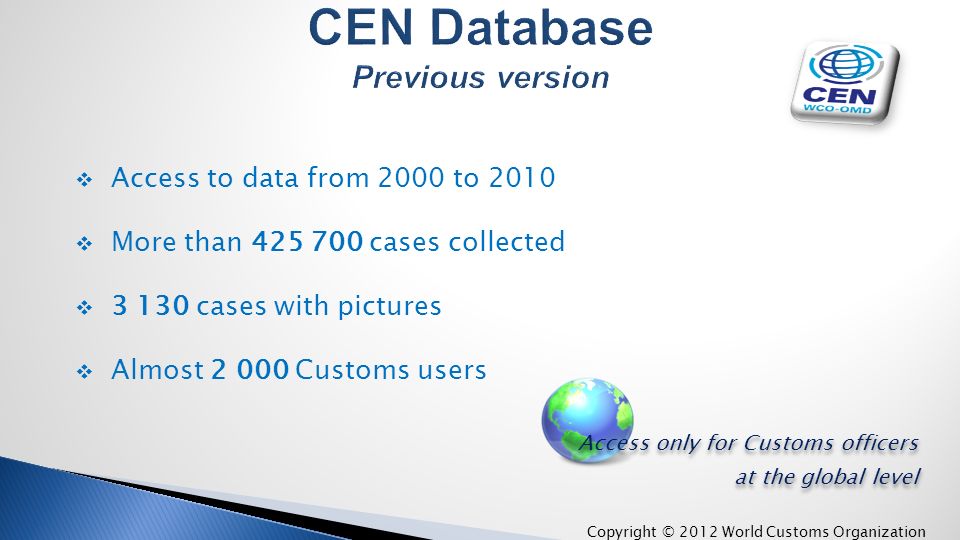 CEN Database
Previous version

CEN
WCO-OMD

❖ Access to data from 2000 to 2010

❖ More than 425 700 cases collected

❖ 3 130 cases with pictures

❖ Almost 2 000 Customs users

Access only for Customs officers at the global level

Copyright © 2012 World Customs Organization